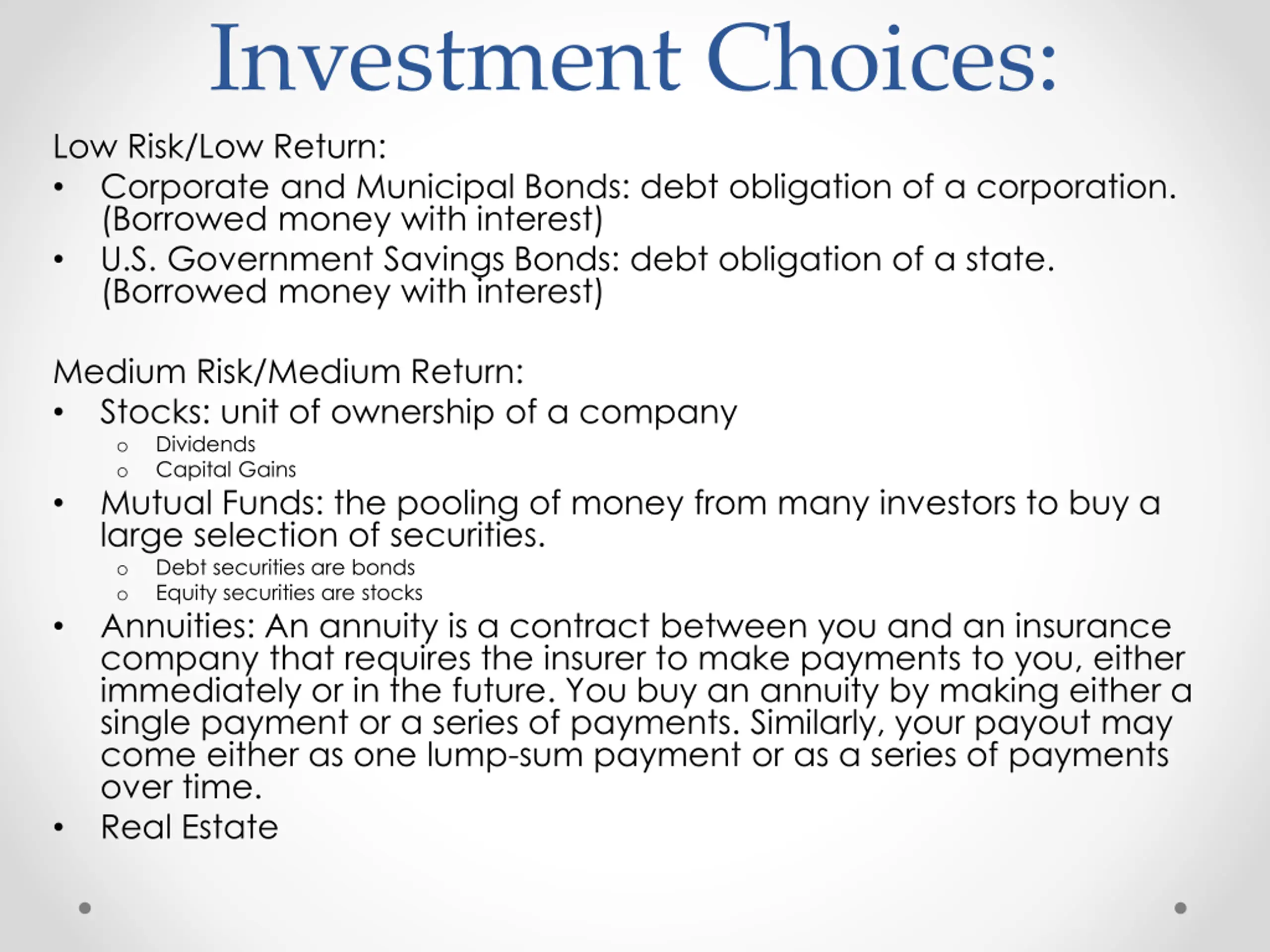 Investment Choices:

Low Risk/Low Return:
• Corporate and Municipal Bonds: debt obligation of a corporation. (Borrowed money with interest)
• U.S. Government Savings Bonds: debt obligation of a state. (Borrowed money with interest)

Medium Risk/Medium Return:
• Stocks: unit of ownership of a company
  o Dividends
  o Capital Gains
• Mutual Funds: the pooling of money from many investors to buy a large selection of securities.
  o Debt securities are bonds
  o Equity securities are stocks
• Annuities: An annuity is a contract between you and an insurance company that requires the insurer to make payments to you, either immediately or in the future. You buy an annuity by making either a single payment or a series of payments. Similarly, your payout may come either as one lump-sum payment or as a series of payments over time.
• Real Estate